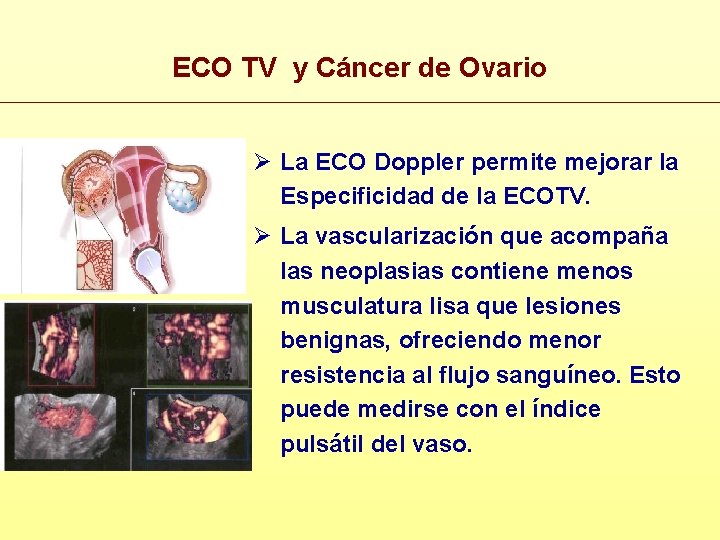 ECO TV y Cáncer de Ovario

➢ La ECO Doppler permite mejorar la Especificidad de la ECOTV.

➢ La vascularización que acompaña las neoplasias contiene menos musculatura lisa que lesiones benignas, ofreciendo menor resistencia al flujo sanguíneo. Esto puede medirse con el índice pulsátil del vaso.